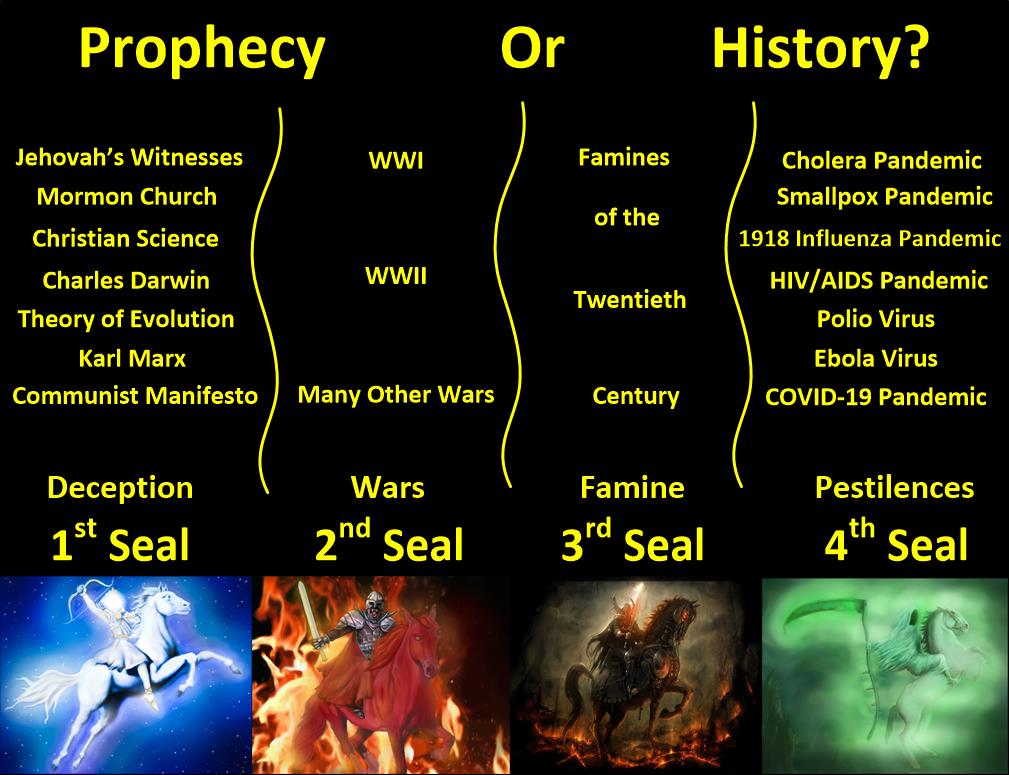 Prophecy Or History?

Jehovah's Witnesses
Mormon Church
Christian Science
Charles Darwin
Theory of Evolution
Karl Marx
Communist Manifesto

Deception
$1^{st}$ Seal

WWI
WWII
Many Other Wars

Wars
$2^{nd}$ Seal

Famines of the Twentieth Century

Famine
$3^{rd}$ Seal

Cholera Pandemic
Smallpox Pandemic
1918 Influenza Pandemic
HIV/AIDS Pandemic
Polio Virus
Ebola Virus
COVID-19 Pandemic

Pestilences
$4^{th}$ Seal